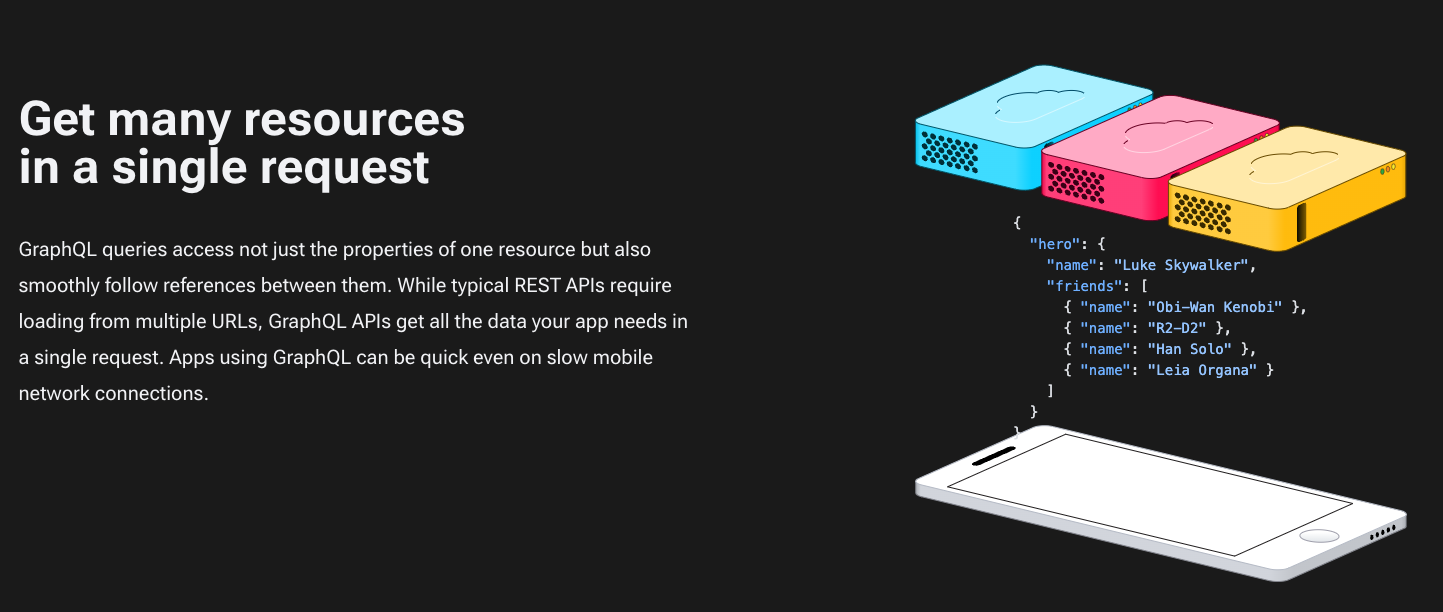 Get many resources in a single request

GraphQL queries access not just the properties of one resource but also smoothly follow references between them. While typical REST APIs require loading from multiple URLs, GraphQL APIs get all the data your app needs in a single request. Apps using GraphQL can be quick even on slow mobile network connections.

{
  "hero": {
    "name": "Luke Skywalker",
    "friends": [
      { "name": "Obi-Wan Kenobi" },
      { "name": "R2-D2" },
      { "name": "Han Solo" },
      { "name": "Leia Organa" }
    ]
  }
}